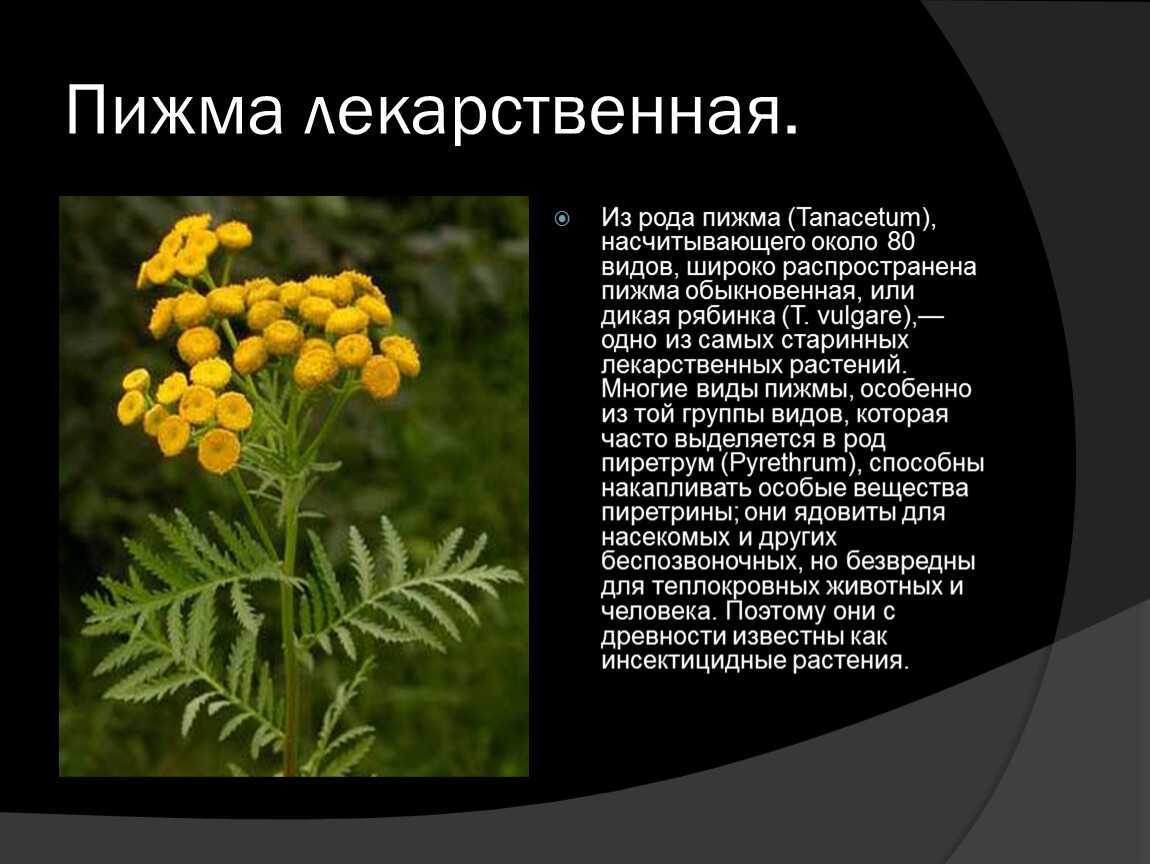 Пижма лекарственная.

Из рода пижма (Tanacetum), насчитывающего около 80 видов, широко распространена пижма обыкновенная, или дикая рябинка (T. vulgare),— одно из самых старинных лекарственных растений. Многие виды пижмы, особенно из той группы видов, которая часто выделяется в род пиретрум (Pyrethrum), способны накапливать особые вещества пиретрины; они ядовиты для насекомых и других беспозвоночных, но безвредны для теплокровных животных и человека. Поэтому они с древности известны как инсектицидные растения.